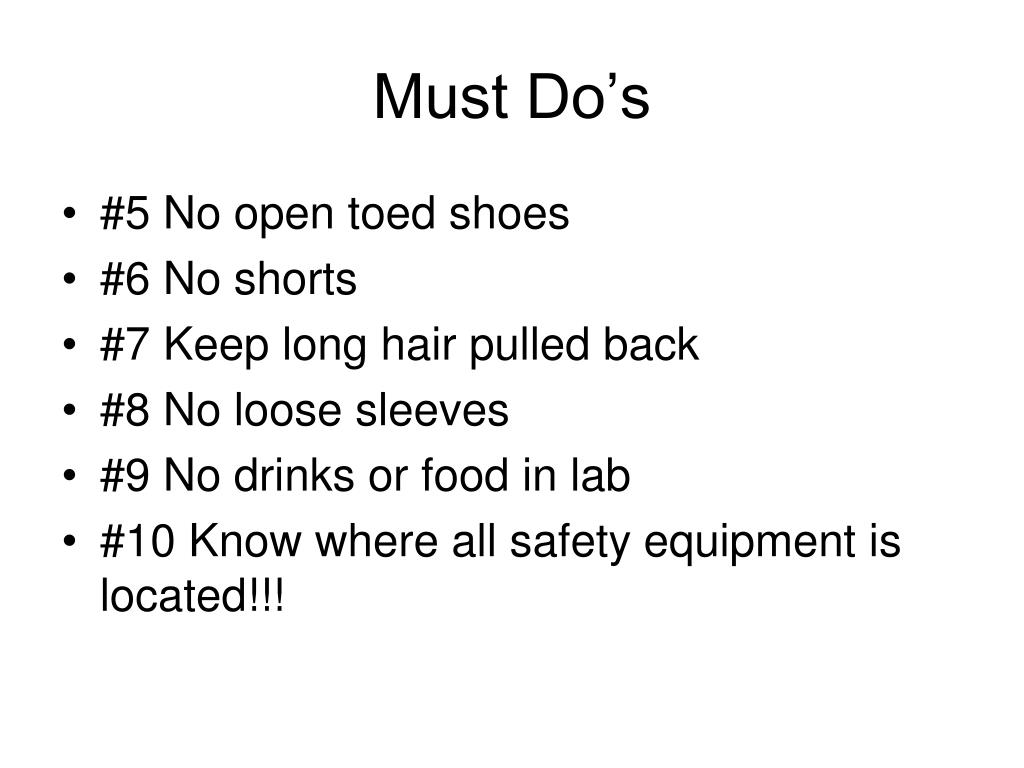 Must Do’s

• #5 No open toed shoes
• #6 No shorts
• #7 Keep long hair pulled back
• #8 No loose sleeves
• #9 No drinks or food in lab
• #10 Know where all safety equipment is located!!!